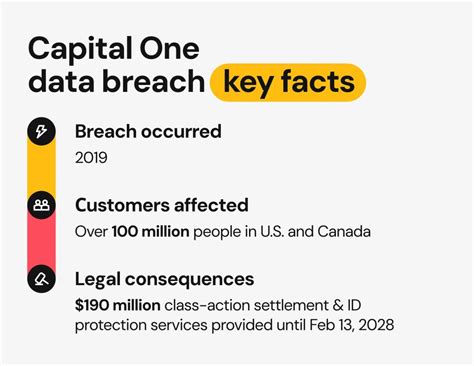 Capital One data breach key facts

Breach occurred
2019

Customers affected
Over 100 million people in U.S. and Canada

Legal consequences
$190 million class-action settlement & ID protection services provided until Feb 13, 2028